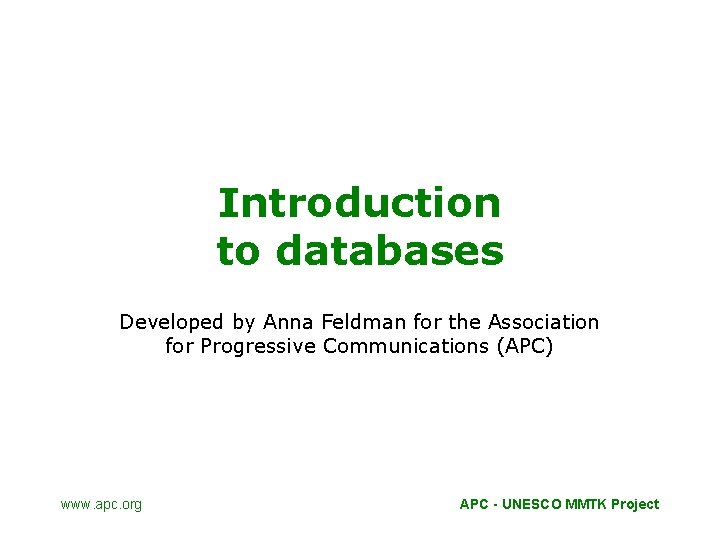 Introduction to databases

Developed by Anna Feldman for the Association for Progressive Communications (APC)

www.apc.org

APC - UNESCO MMTK Project